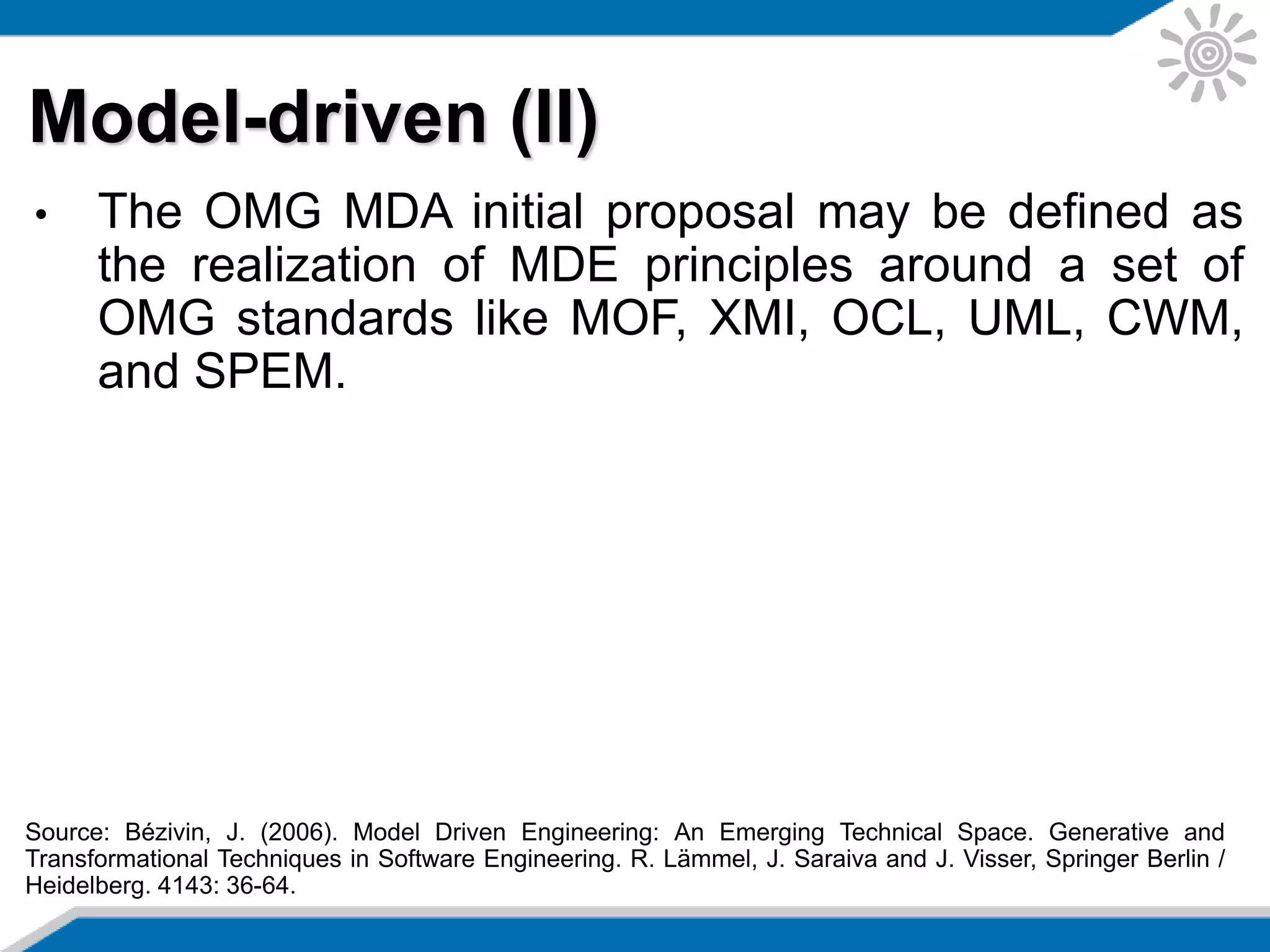 Model-driven (II)

• The OMG MDA initial proposal may be defined as the realization of MDE principles around a set of OMG standards like MOF, XMI, OCL, UML, CWM, and SPEM.

Source: Bézivin, J. (2006). Model Driven Engineering: An Emerging Technical Space. Generative and Transformational Techniques in Software Engineering. R. Lämmel, J. Saraiva and J. Visser, Springer Berlin / Heidelberg. 4143: 36-64.